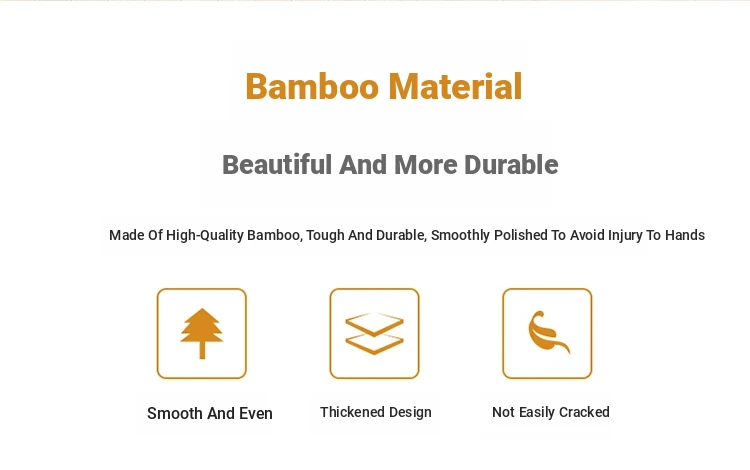 Bamboo Material

Beautiful And More Durable

Made Of High-Quality Bamboo, Tough And Durable, Smoothly Polished To Avoid Injury To Hands

Smooth And Even

Thickened Design

Not Easily Cracked